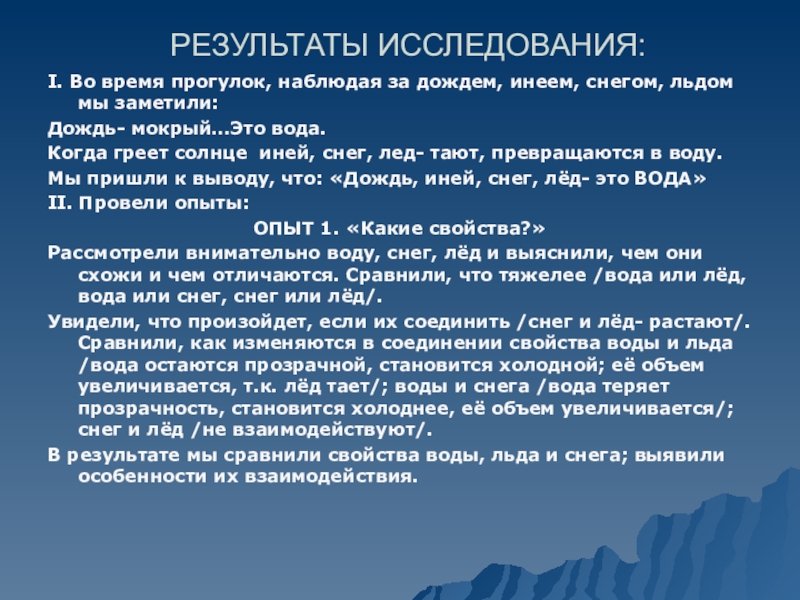 РЕЗУЛЬТАТЫ ИССЛЕДОВАНИЯ:

I. Во время прогулок, наблюдая за дождем, инеем, снегом, льдом мы заметили:

Дождь- мокрый…Это вода.

Когда греет солнце иней, снег, лед- тают, превращаются в воду.

Мы пришли к выводу, что: «Дождь, иней, снег, лёд- это ВОДА»

II. Провели опыты:

ОПЫТ 1. «Какие свойства?»

Рассмотрели внимательно воду, снег, лёд и выяснили, чем они схожи и чем отличаются. Сравнили, что тяжелее /вода или лёд, вода или снег, снег или лёд/.

Увидели, что произойдет, если их соединить /снег и лёд- растают/. Сравнили, как изменяются в соединении свойства воды и льда /вода остаются прозрачной, становится холодной; её объем увеличивается, т.к. лёд тает/; воды и снега /вода теряет прозрачность, становится холоднее, её объем увеличивается/; снег и лёд /не взаимодействуют/.

В результате мы сравнили свойства воды, льда и снега; выявили особенности их взаимодействия.